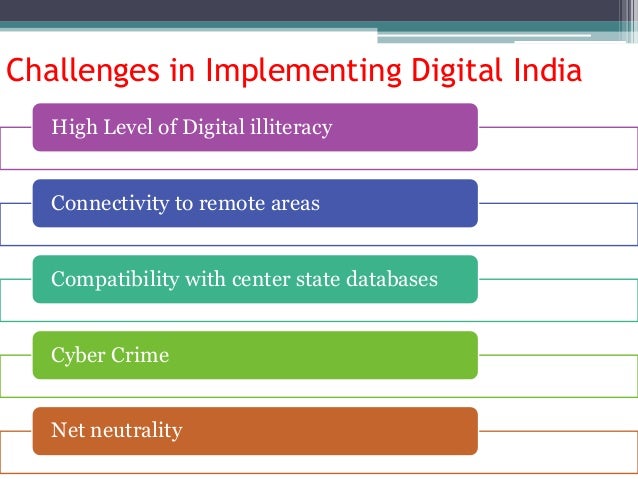 Challenges in Implementing Digital India

High Level of Digital illiteracy

Connectivity to remote areas

Compatibility with center state databases

Cyber Crime

Net neutrality